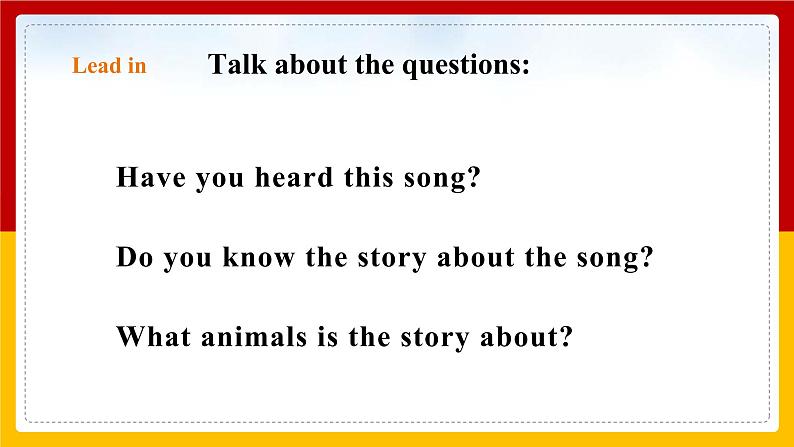 Lead in

Talk about the questions:

Have you heard this song?

Do you know the story about the song?

What animals is the story about?